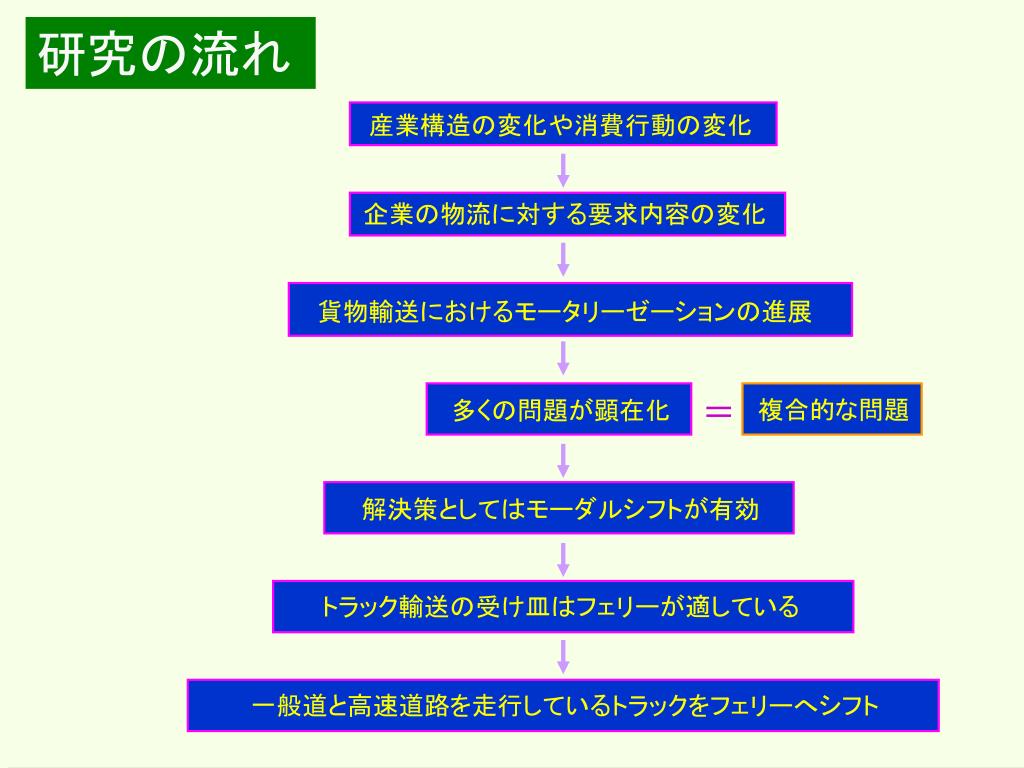 研究の流れ

産業構造の変化や消費行動の変化

企業の物流に対する要求内容の変化

貨物輸送におけるモータリーゼーションの進展

多くの問題が顕在化 ＝ 複合的な問題

解決策としてはモーダルシフトが有効

トラック輸送の受け皿はフェリーが適している

一般道と高速道路を走行しているトラックをフェリーへシフト